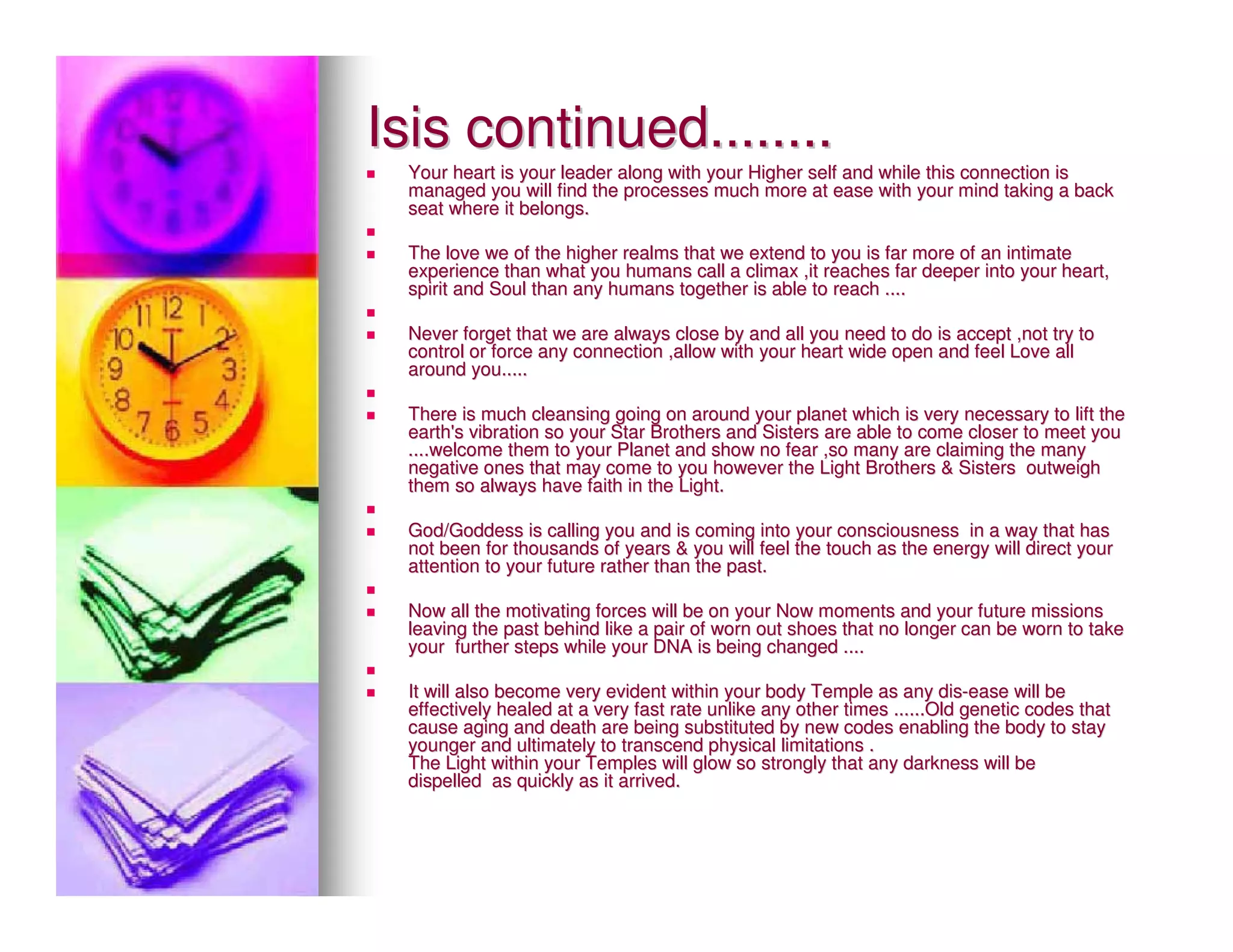 Isis continued........

Your heart is your leader along with your Higher self and while this connection is managed you will find the processes much more at ease with your mind taking a back seat where it belongs.

The love we of the higher realms that we extend to you is far more of an intimate experience than what you humans call a climax ,it reaches far deeper into your heart, spirit and Soul than any humans together is able to reach ....

Never forget that we are always close by and all you need to do is accept ,not try to control or force any connection ,allow with your heart wide open and feel Love all around you.....

There is much cleansing going on around your planet which is very necessary to lift the earth's vibration so your Star Brothers and Sisters are able to come closer to meet you ....welcome them to your Planet and show no fear ,so many are claiming the many negative ones that may come to you however the Light Brothers & Sisters outweigh them so always have faith in the Light.

God/Goddess is calling you and is coming into your consciousness in a way that has not been for thousands of years & you will feel the touch as the energy will direct your attention to your future rather than the past.

Now all the motivating forces will be on your Now moments and your future missions leaving the past behind like a pair of worn out shoes that no longer can be worn to take your further steps while your DNA is being changed ....

It will also become very evident within your body Temple as any dis-ease will be effectively healed at a very fast rate unlike any other times ......Old genetic codes that cause aging and death are being substituted by new codes enabling the body to stay younger and ultimately to transcend physical limitations .
The Light within your Temples will glow so strongly that any darkness will be dispelled as quickly as it arrived.

11 12 1 10 2 9 3 8 4 7 6 5